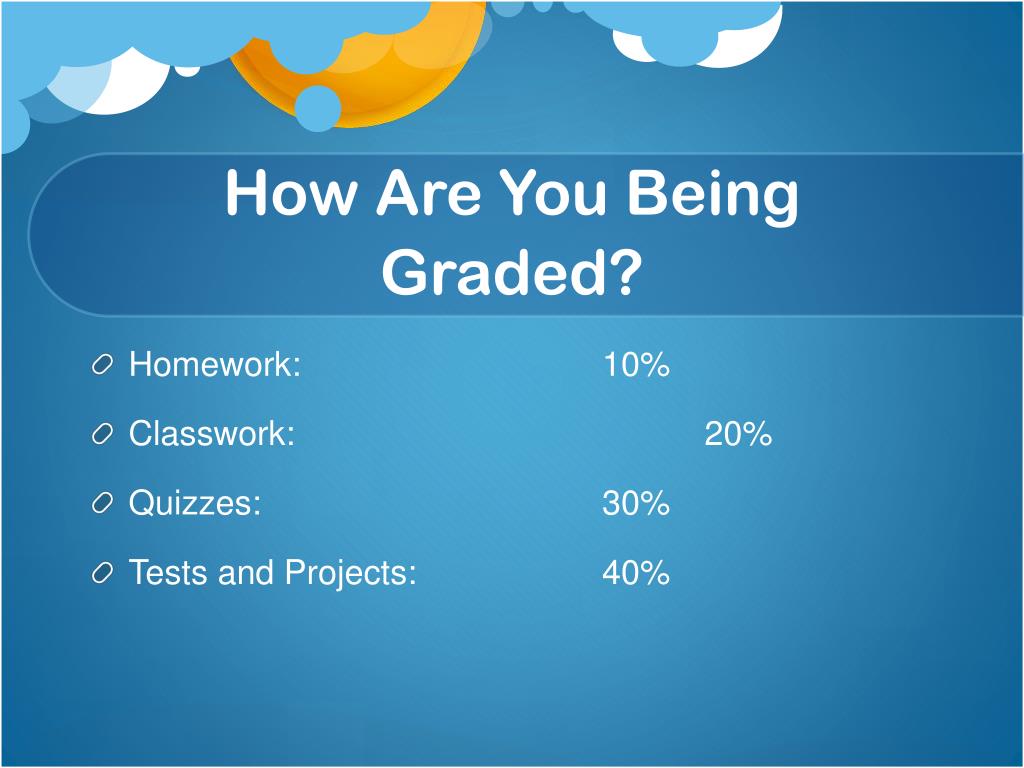 How Are You Being Graded?

Homework: 10%

Classwork: 20%

Quizzes: 30%

Tests and Projects: 40%